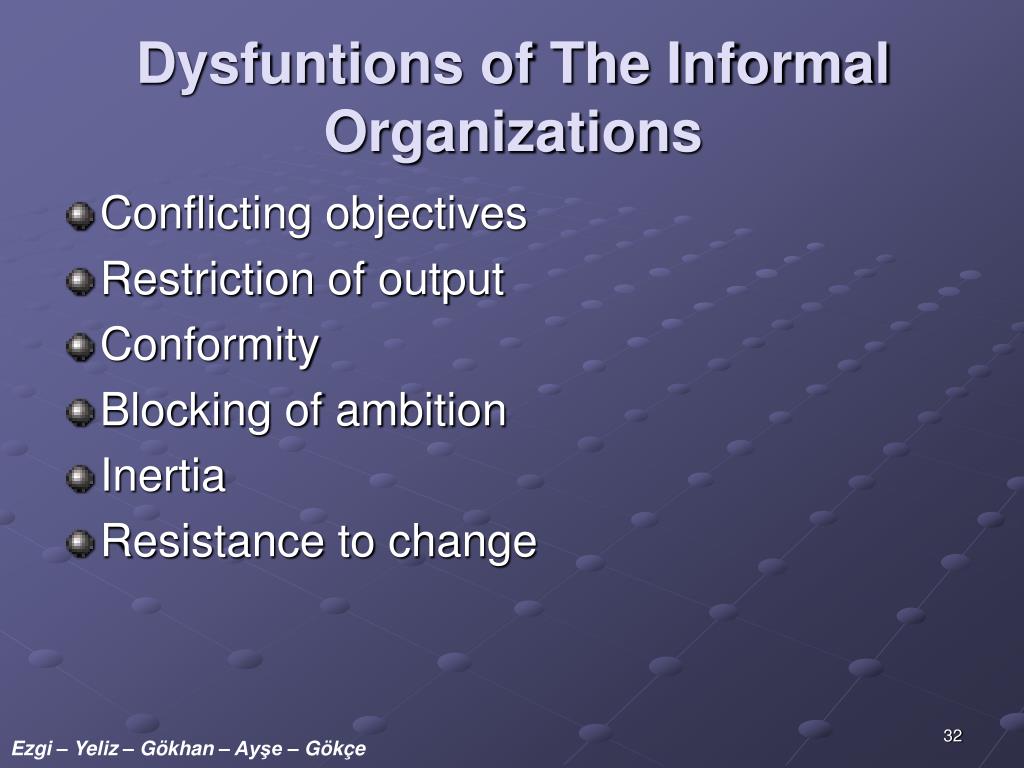 Dysfuntions of The Informal Organizations

Conflicting objectives
Restriction of output
Conformity
Blocking of ambition
Inertia
Resistance to change

32

Ezgi – Yeliz – Gökhan – Ayşe – Gökçe